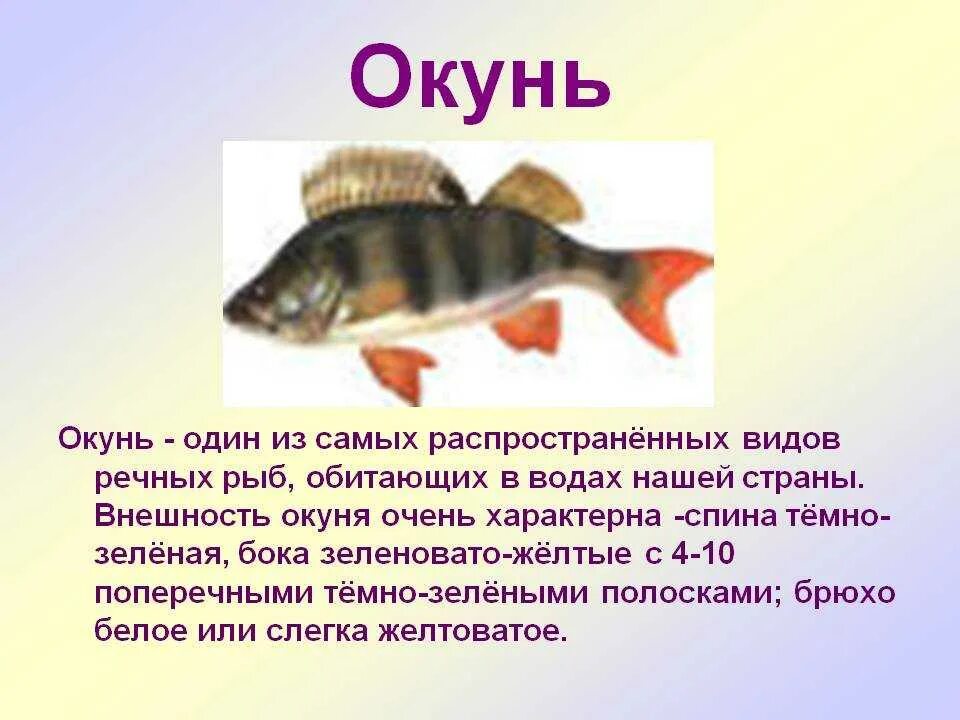 Окунь

Окунь - один из самых распространённых видов речных рыб, обитающих в водах нашей страны. Внешность окуня очень характерна -спина тёмно-зелёная, бока зеленовато-жёлтые с 4-10 поперечными тёмно-зелёными полосками; брюхо белое или слегка желтоватое.